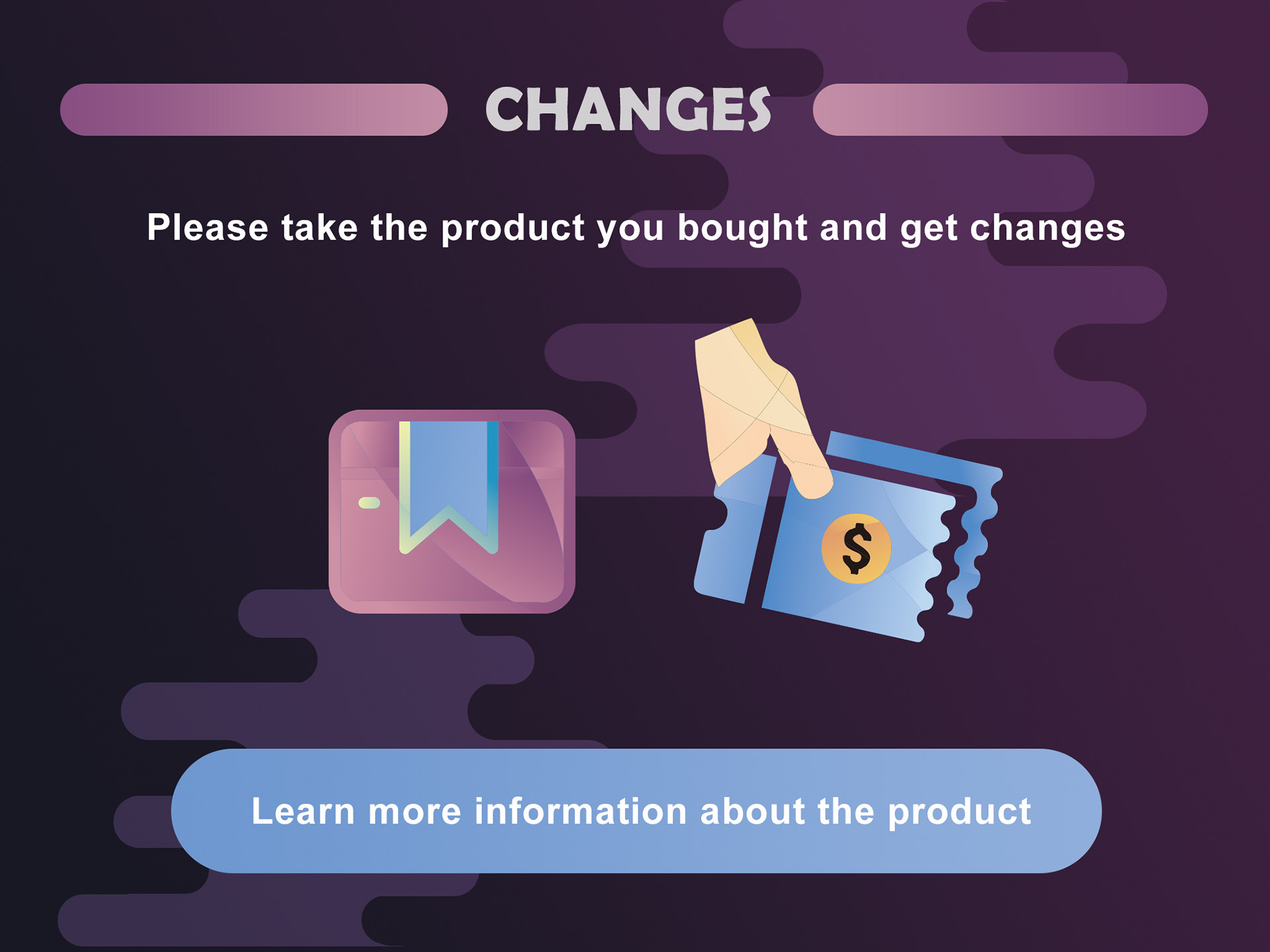 CHANGES

Please take the product you bought and get changes

$

Learn more information about the product